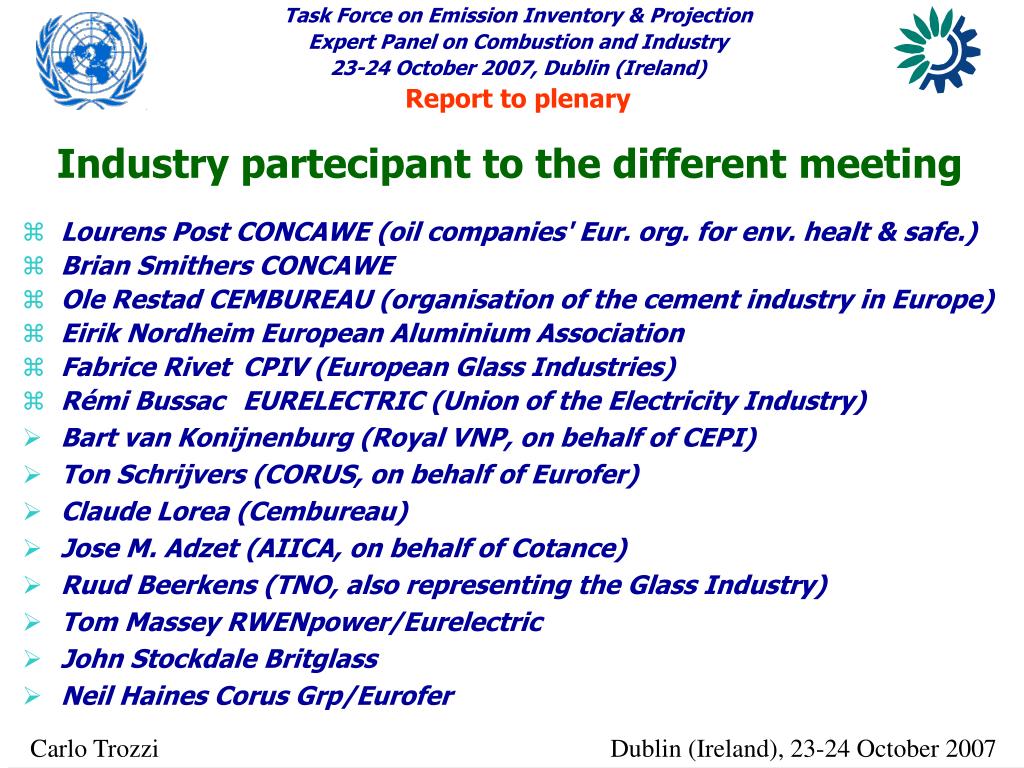 Task Force on Emission Inventory & Projection
Expert Panel on Combustion and Industry
23-24 October 2007, Dublin (Ireland)
Report to plenary

Industry partecipant to the different meeting

⌘ Lourens Post CONCAWE (oil companies' Eur. org. for env. healt & safe.)
⌘ Brian Smithers CONCAWE
⌘ Ole Restad CEMBUREAU (organisation of the cement industry in Europe)
⌘ Eirik Nordheim European Aluminium Association
⌘ Fabrice Rivet CPIV (European Glass Industries)
⌘ Rémi Bussac EURELECTRIC (Union of the Electricity Industry)
➢ Bart van Konijnenburg (Royal VNP, on behalf of CEPI)
➢ Ton Schrijvers (CORUS, on behalf of Eurofer)
➢ Claude Lorea (Cembureau)
➢ Jose M. Adzet (AIICA, on behalf of Cotance)
➢ Ruud Beerkens (TNO, also representing the Glass Industry)
➢ Tom Massey RWENpower/Eurelectric
➢ John Stockdale Britglass
➢ Neil Haines Corus Grp/Eurofer

Carlo Trozzi
Dublin (Ireland), 23-24 October 2007